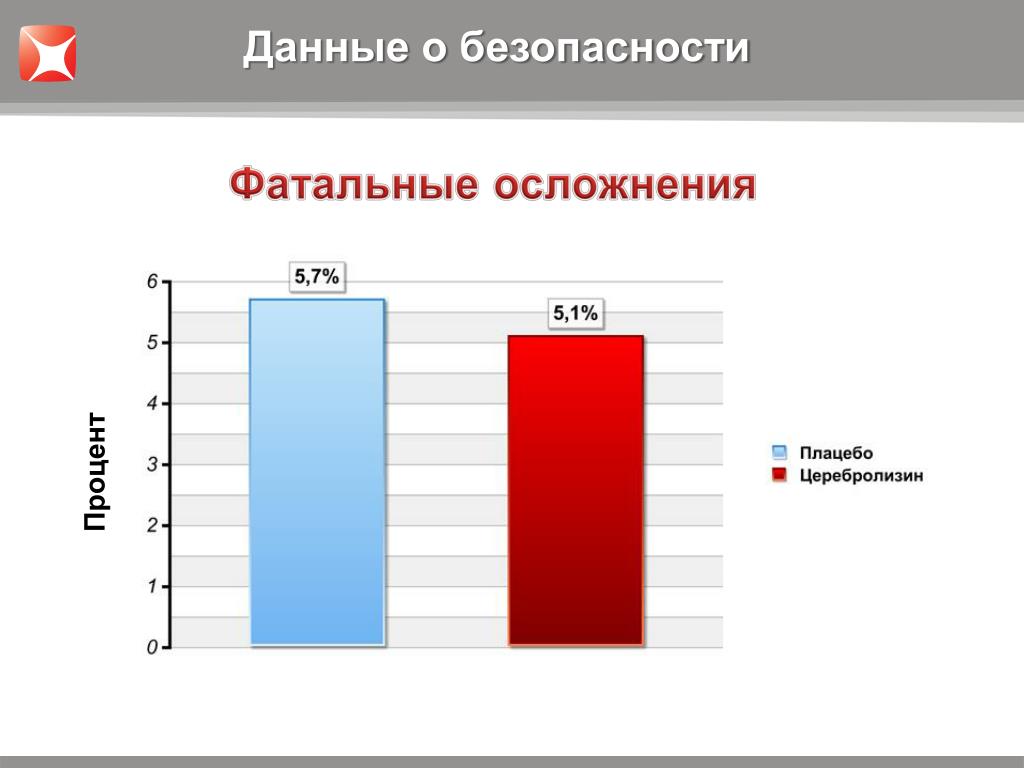 Данные о безопасности

Фатальные осложнения

Процент

6
5
4
3
2
1
0

5,7%

5,1%

Плацебо
Церебролизин